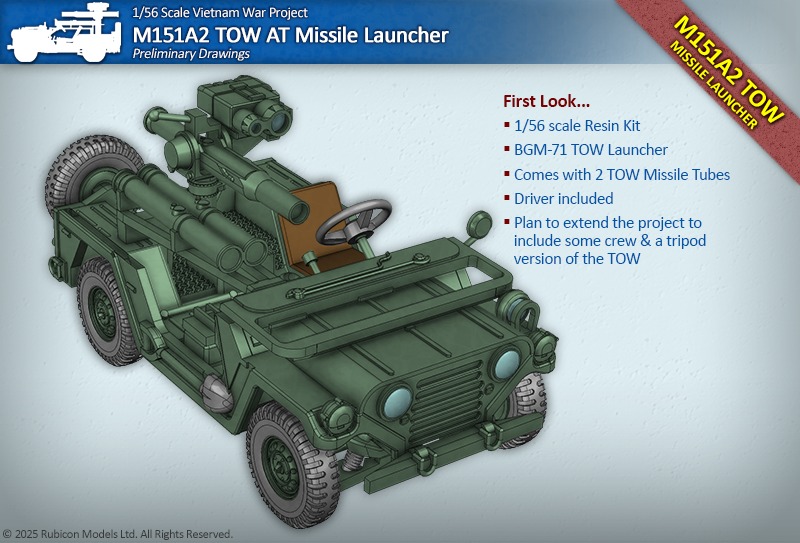 1/56 Scale Vietnam War Project
M151A2 TOW AT Missile Launcher
Preliminary Drawings

M151A2 TOW
MISSILE LAUNCHER

First Look...
▪ 1/56 scale Resin Kit
▪ BGM-71 TOW Launcher
▪ Comes with 2 TOW Missile Tubes
▪ Driver included
▪ Plan to extend the project to include some crew & a tripod version of the TOW

© 2025 Rubicon Models Ltd. All Rights Reserved.